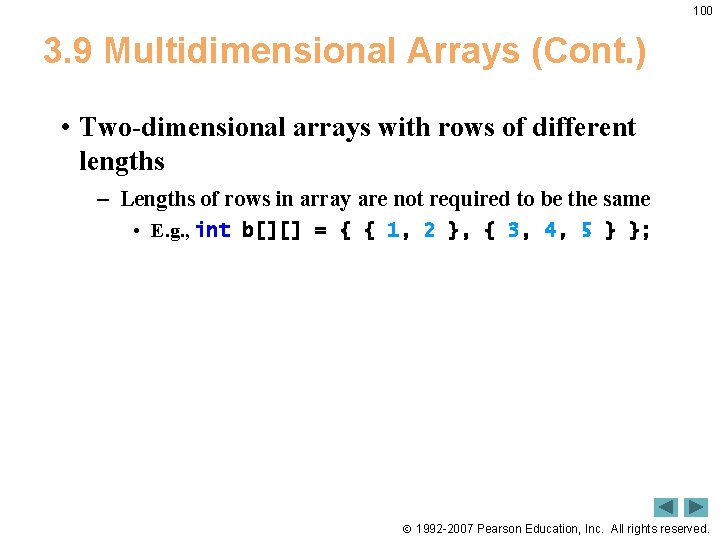 100

3.9 Multidimensional Arrays (Cont.)

• Two-dimensional arrays with rows of different lengths

– Lengths of rows in array are not required to be the same

• E.g., int b[][] = { { 1, 2 }, { 3, 4, 5 } };

© 1992-2007 Pearson Education, Inc. All rights reserved.